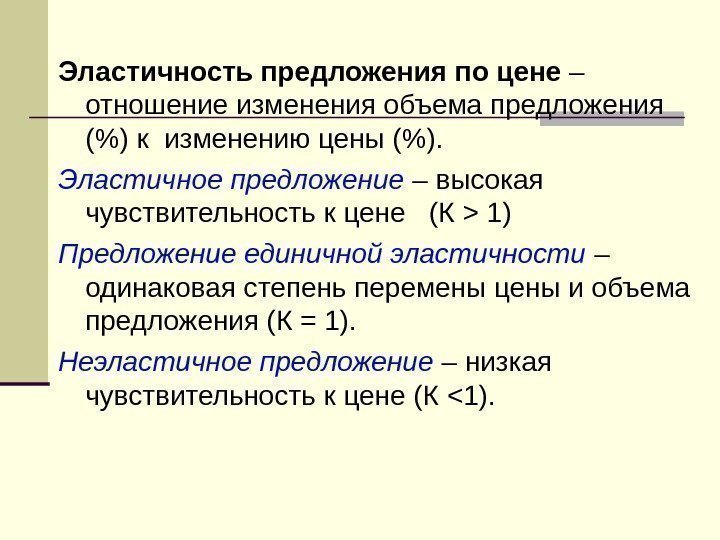 Эластичность предложения по цене – отношение изменения объема предложения (%) к изменению цены (%).

Эластичное предложение – высокая чувствительность к цене (К > 1)

Предложение единичной эластичности – одинаковая степень перемены цены и объема предложения (К = 1).

Неэластичное предложение – низкая чувствительность к цене (К <1).